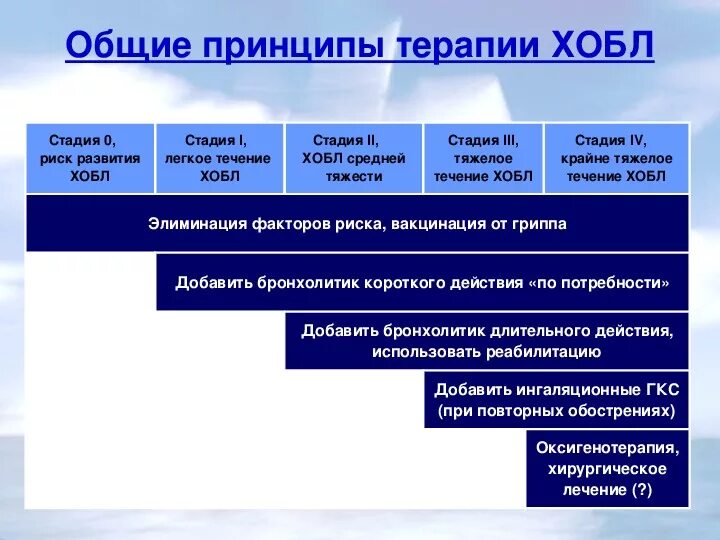 Общие принципы терапии ХОБЛ

| Стадия 0, риск развития ХОБЛ | Стадия I, легкое течение ХОБЛ | Стадия II, ХОБЛ средней тяжести | Стадия III, тяжелое течение ХОБЛ | Стадия IV, крайне тяжелое течение ХОБЛ |
|---|---|---|---|---|

Элиминация факторов риска, вакцинация от гриппа

Добавить бронхолитик короткого действия «по потребности»

Добавить бронхолитик длительного действия, использовать реабилитацию

Добавить ингаляционные ГКС (при повторных обострениях)

Оксигенотерапия, хирургическое лечение (?)